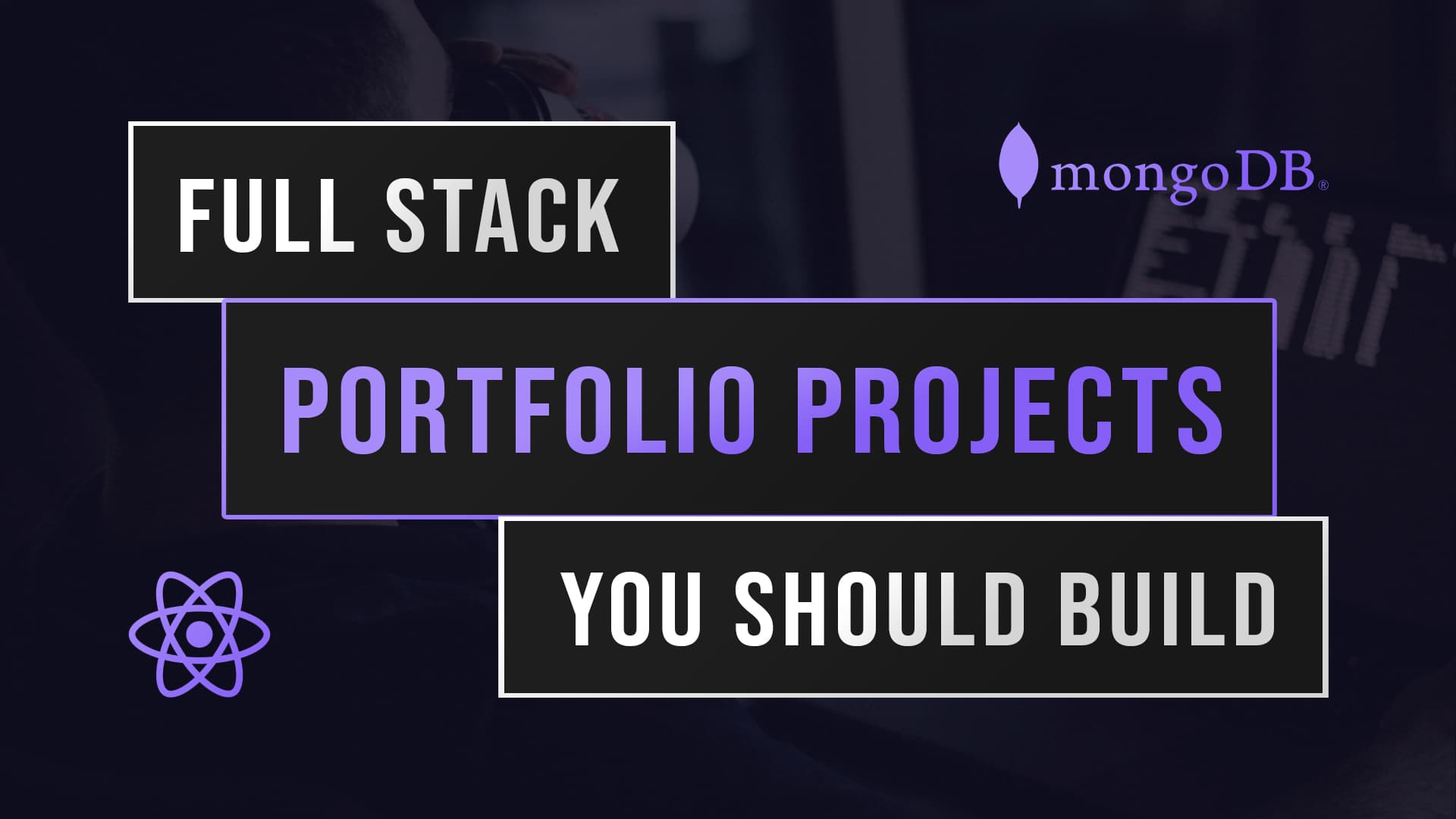 FULL STACK

mongoDB®

PORTFOLIO PROJECTS

YOU SHOULD BUILD